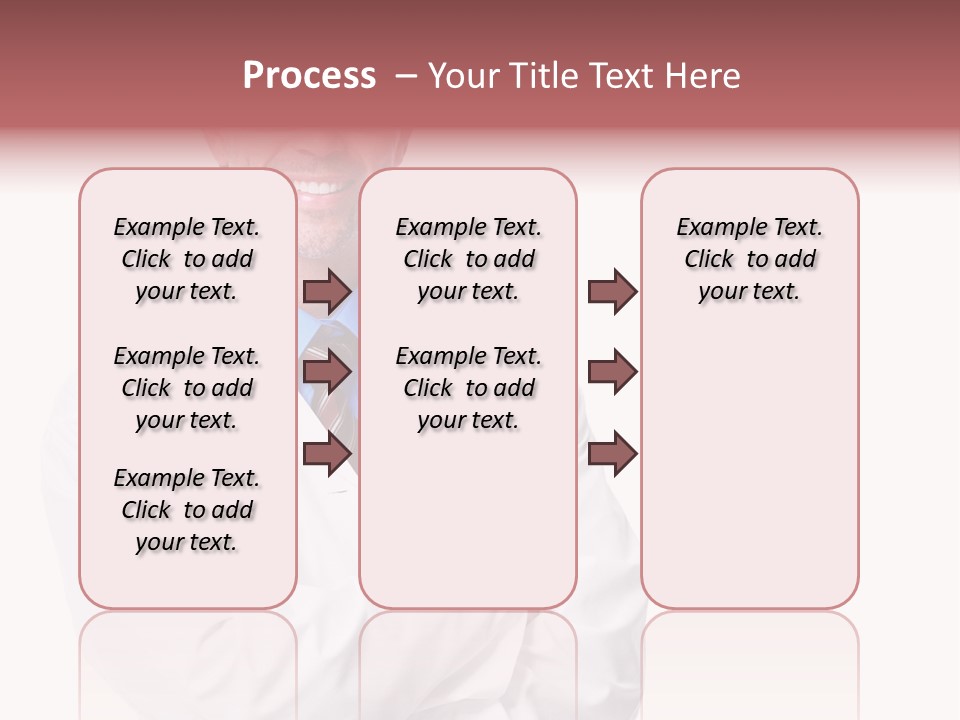 Process – Your Title Text Here

Example Text. Click to add your text.

Example Text. Click to add your text.

Example Text. Click to add your text.

Example Text. Click to add your text.

Example Text. Click to add your text.

Example Text. Click to add your text.